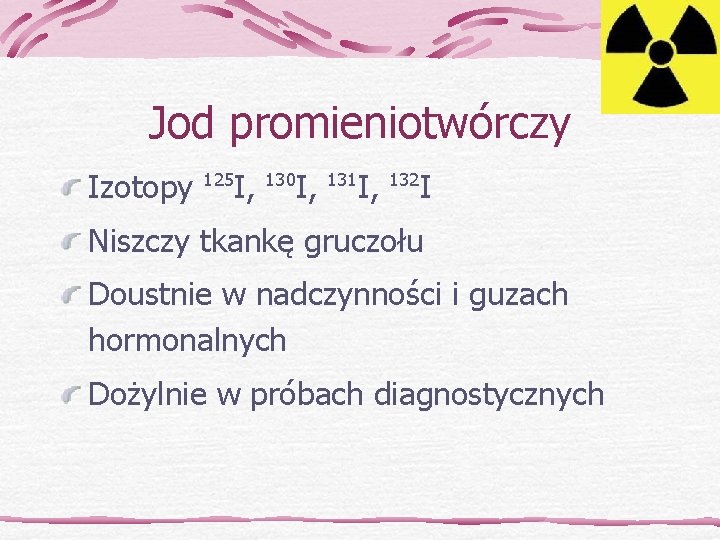 Jod promieniotwórczy

Izotopy $^{125}I$, $^{130}I$, $^{131}I$, $^{132}I$

Niszczy tkankę gruczołu

Doustnie w nadczynności i guzach hormonalnych

Dożylnie w próbach diagnostycznych